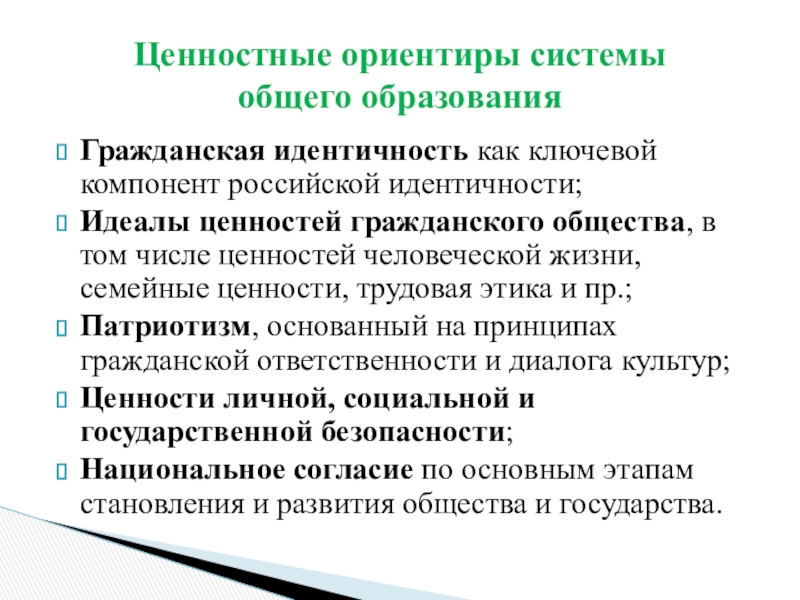 Ценностные ориентиры системы общего образования

Гражданская идентичность как ключевой компонент российской идентичности;

Идеалы ценностей гражданского общества, в том числе ценностей человеческой жизни, семейные ценности, трудовая этика и пр.;

Патриотизм, основанный на принципах гражданской ответственности и диалога культур;

Ценности личной, социальной и государственной безопасности;

Национальное согласие по основным этапам становления и развития общества и государства.